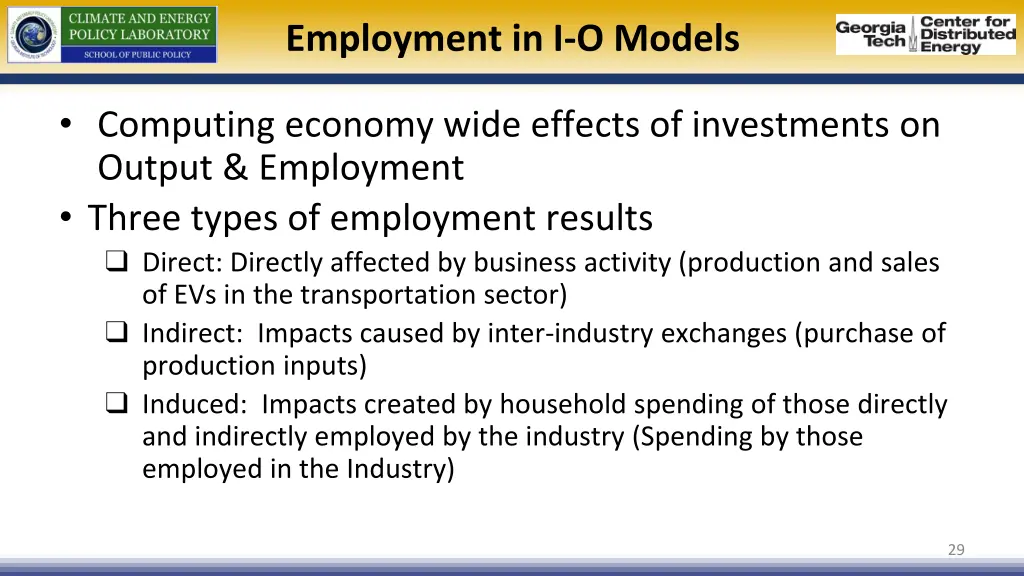 CLIMATE AND ENERGY POLICY LABORATORY
SCHOOL OF PUBLIC POLICY

Employment in I-O Models

Georgia Tech Center for Distributed Energy

• Computing economy wide effects of investments on Output & Employment
• Three types of employment results
❑ Direct: Directly affected by business activity (production and sales of EVs in the transportation sector)
❑ Indirect: Impacts caused by inter-industry exchanges (purchase of production inputs)
❑ Induced: Impacts created by household spending of those directly and indirectly employed by the industry (Spending by those employed in the Industry)

29